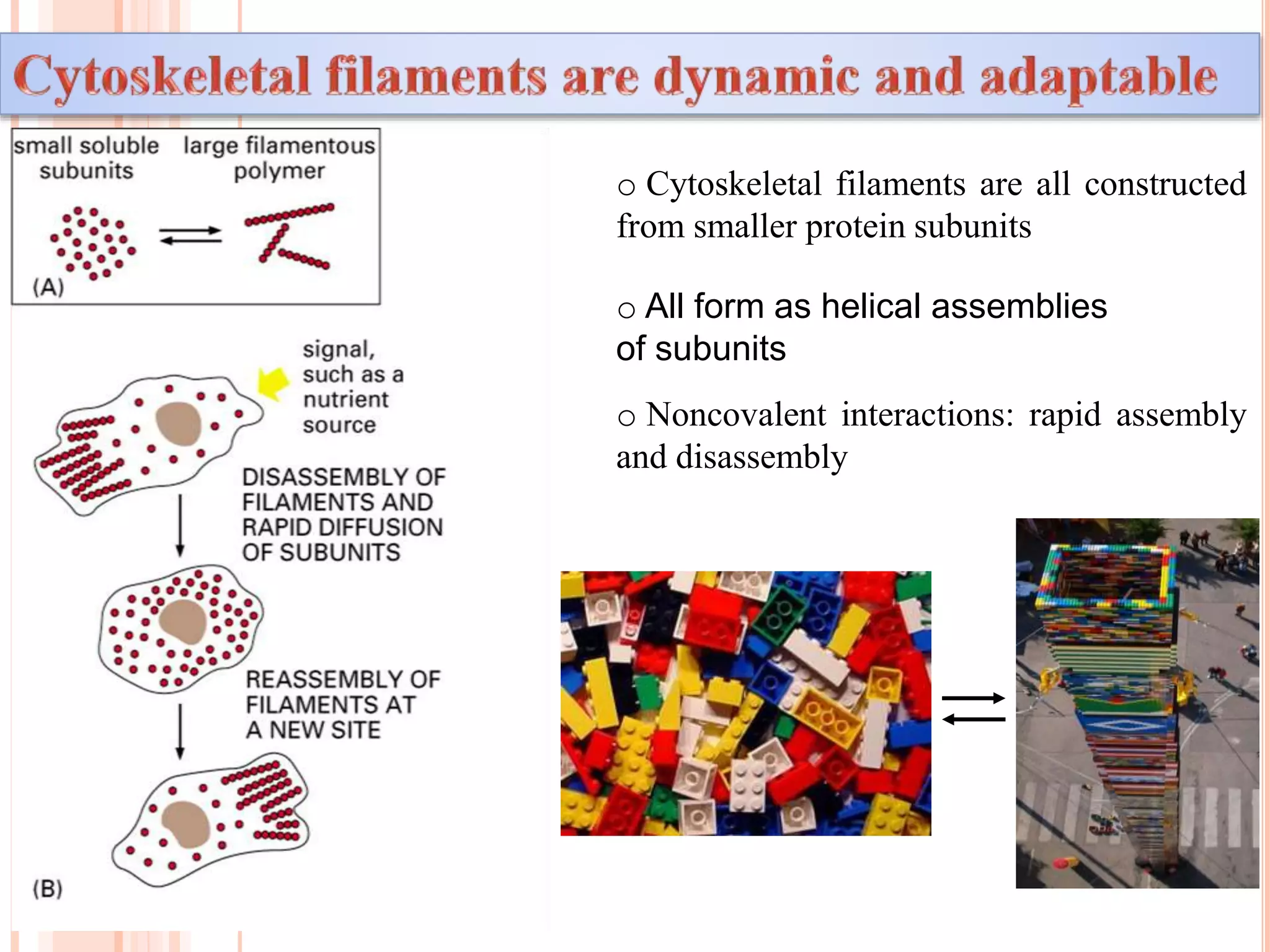 Cytoskeletal filaments are dynamic and adaptable

small soluble subunits

large filamentous polymer

(A)

signal, such as a nutrient source

DISASSEMBLY OF FILAMENTS AND RAPID DIFFUSION OF SUBUNITS

REASSEMBLY OF FILAMENTS AT A NEW SITE

(B)

○ Cytoskeletal filaments are all constructed from smaller protein subunits

○ All form as helical assemblies of subunits

○ Noncovalent interactions: rapid assembly and disassembly